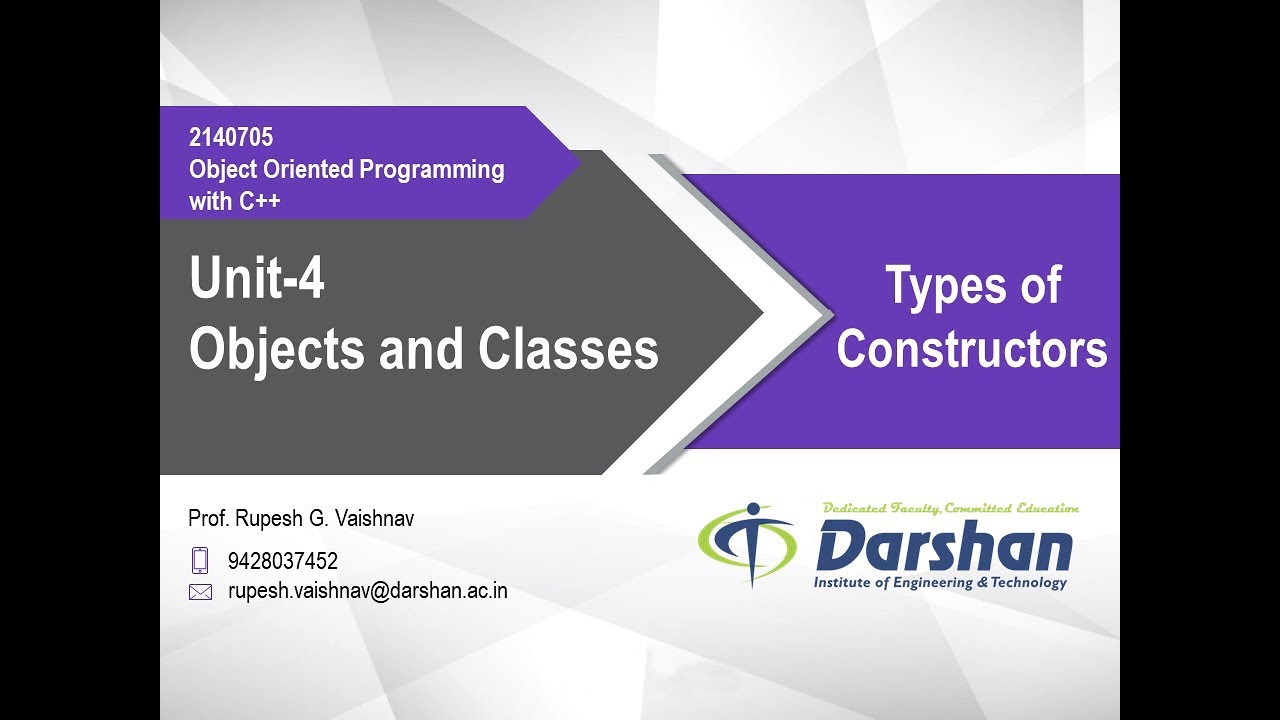 2140705
Object Oriented Programming with C++

Unit-4
Objects and Classes

Types of Constructors

Prof. Rupesh G. Vaishnav

9428037452

rupesh.vaishnav@darshan.ac.in

Dedicated Faculty, Committed Education
Darshan
Institute of Engineering & Technology